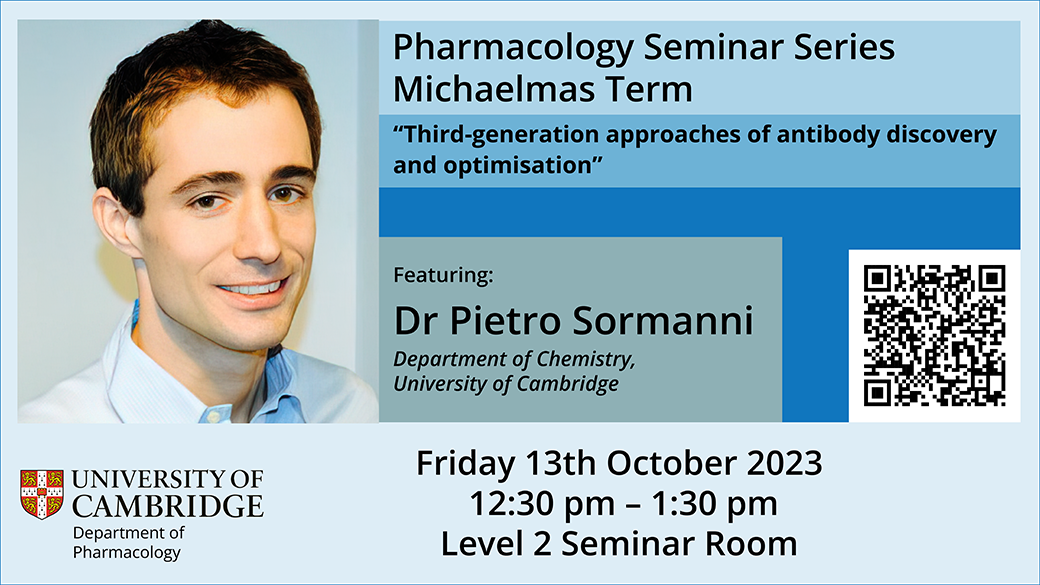 Pharmacology Seminar Series
Michaelmas Term

“Third-generation approaches of antibody discovery and optimisation”

Featuring:

Dr Pietro Sormanni

Department of Chemistry,
University of Cambridge

UNIVERSITY OF CAMBRIDGE
Department of Pharmacology

Friday 13th October 2023
12:30 pm – 1:30 pm
Level 2 Seminar Room